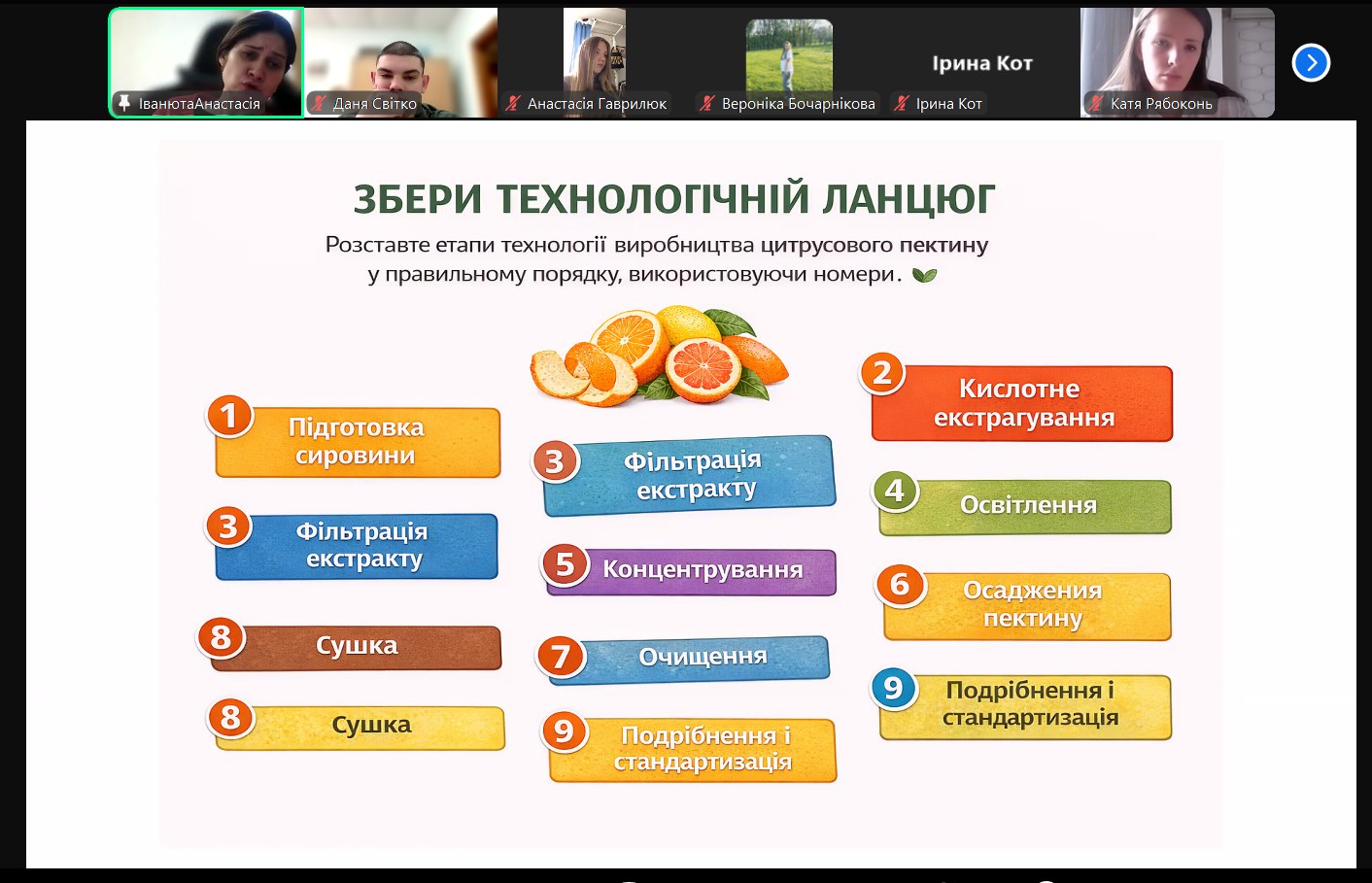 ІванютаАнастасія
Даня Світко
Анастасія Гаврилюк
Вероніка Бочарнікова
Ірина Кот
Ірина Кот
Катя Рябоконь

ЗБЕРИ ТЕХНОЛОГІЧНІЙ ЛАНЦЮГ

Розставте етапи технології виробництва цитрусового пектину у правильному порядку, використовуючи номери.

1 Підготовка сировини

3 Фільтрація екстракту

8 Сушка

8 Сушка

3 Фільтрація екстракту

5 Концентрування

7 Очищення

9 Подрібнення і стандартизація

2 Кислотне екстрагування

4 Освітлення

6 Осадження пектину

9 Подрібнення і стандартизація